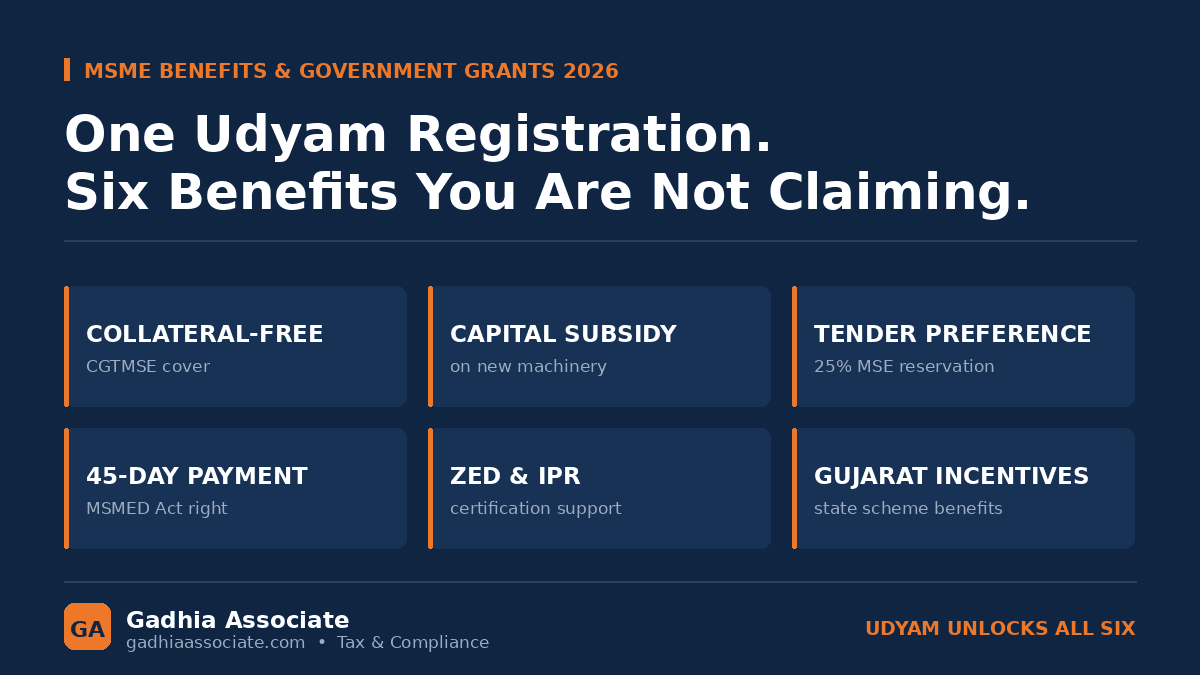 MSME BENEFITS & GOVERNMENT GRANTS 2026

One Udyam Registration.
Six Benefits You Are Not Claiming.

COLLATERAL-FREE
CGTMSE cover

CAPITAL SUBSIDY
on new machinery

TENDER PREFERENCE
25% MSE reservation

45-DAY PAYMENT
MSMED Act right

ZED & IPR
certification support

GUJARAT INCENTIVES
state scheme benefits

GA
Gadhia Associate
gadhiaassociate.com • Tax & Compliance

UDYAM UNLOCKS ALL SIX